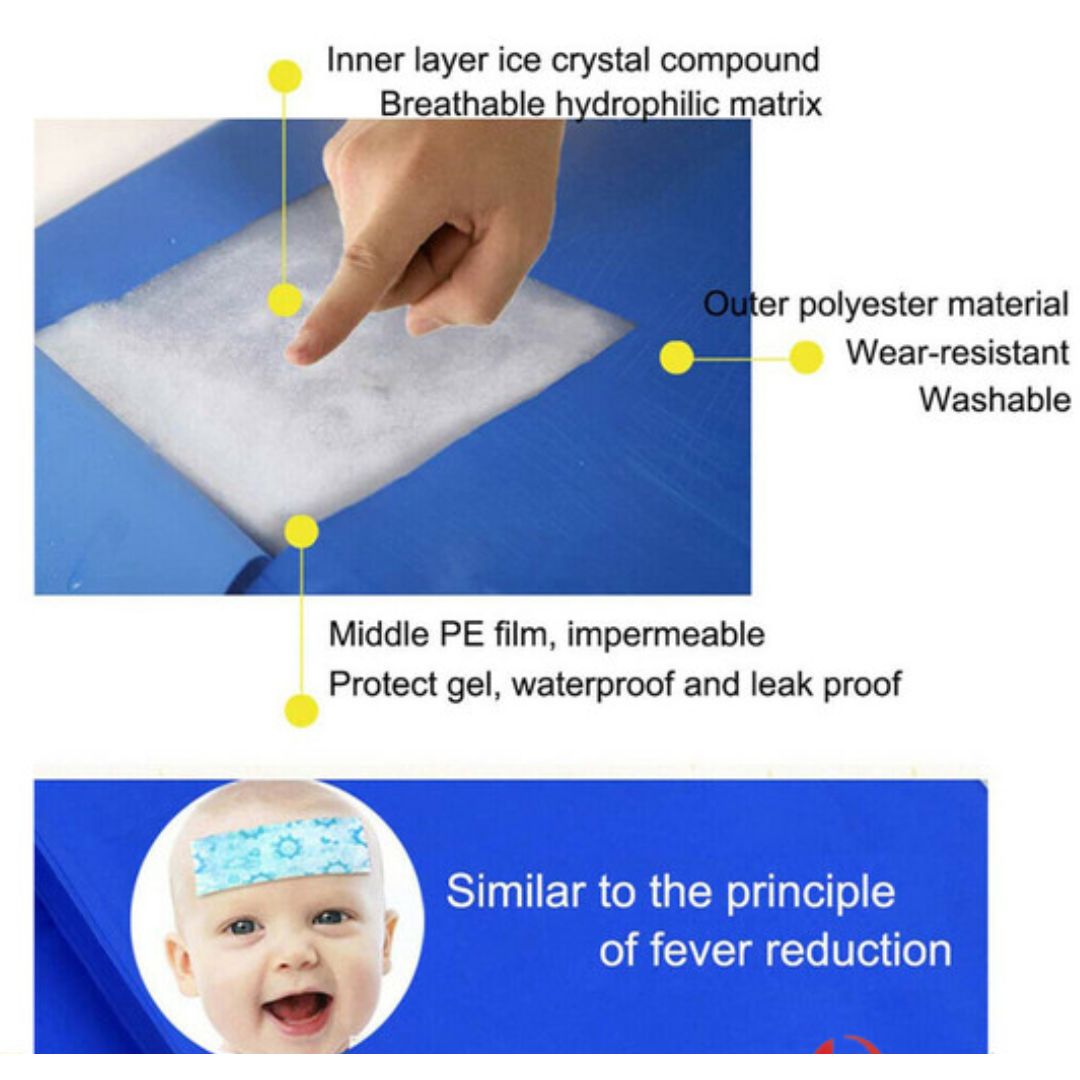 Inner layer ice crystal compound
Breathable hydrophilic matrix

Outer polyester material
Wear-resistant
Washable

Middle PE film, impermeable
Protect gel, waterproof and leak proof

Similar to the principle
of fever reduction